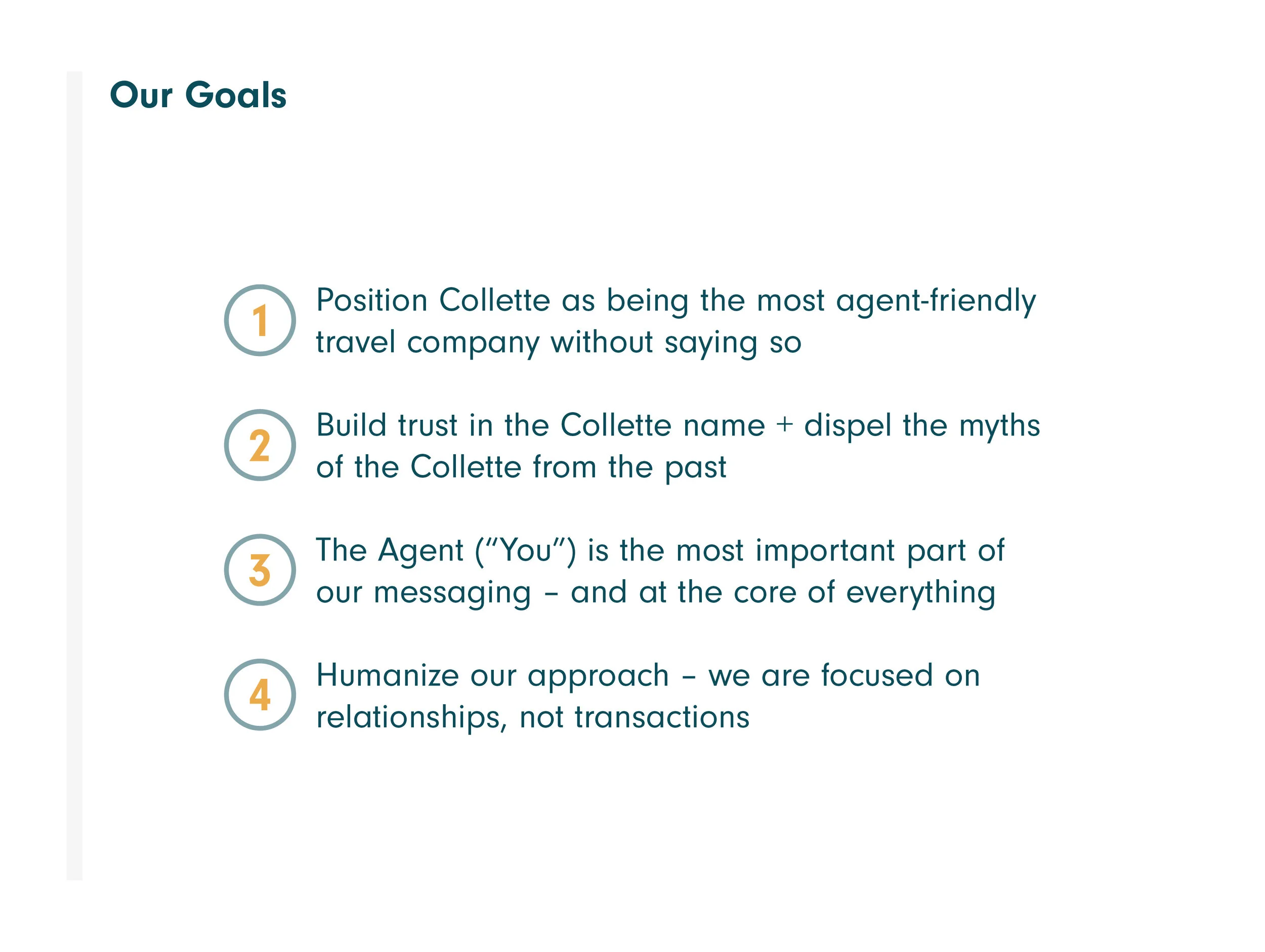 Our Goals

1 Position Collette as being the most agent-friendly travel company without saying so

2 Build trust in the Collette name + dispel the myths of the Collette from the past

3 The Agent (“You”) is the most important part of our messaging – and at the core of everything

4 Humanize our approach – we are focused on relationships, not transactions